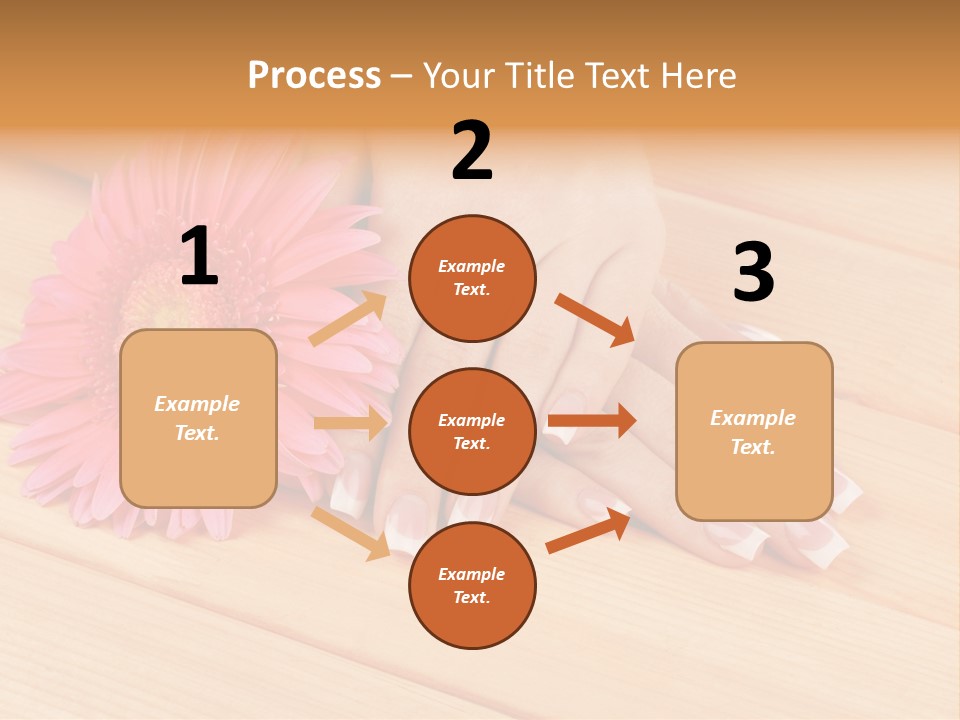 Process – Your Title Text Here

1

Example Text.

2

Example Text.

Example Text.

Example Text.

3

Example Text.